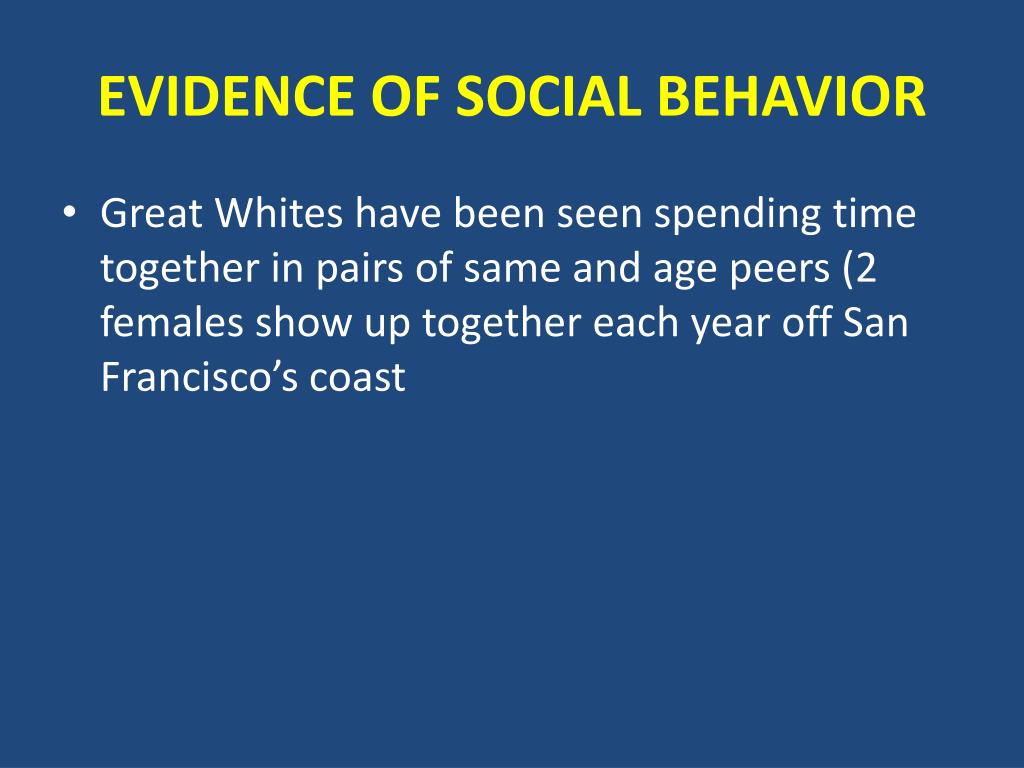 EVIDENCE OF SOCIAL BEHAVIOR

• Great Whites have been seen spending time together in pairs of same and age peers (2 females show up together each year off San Francisco’s coast